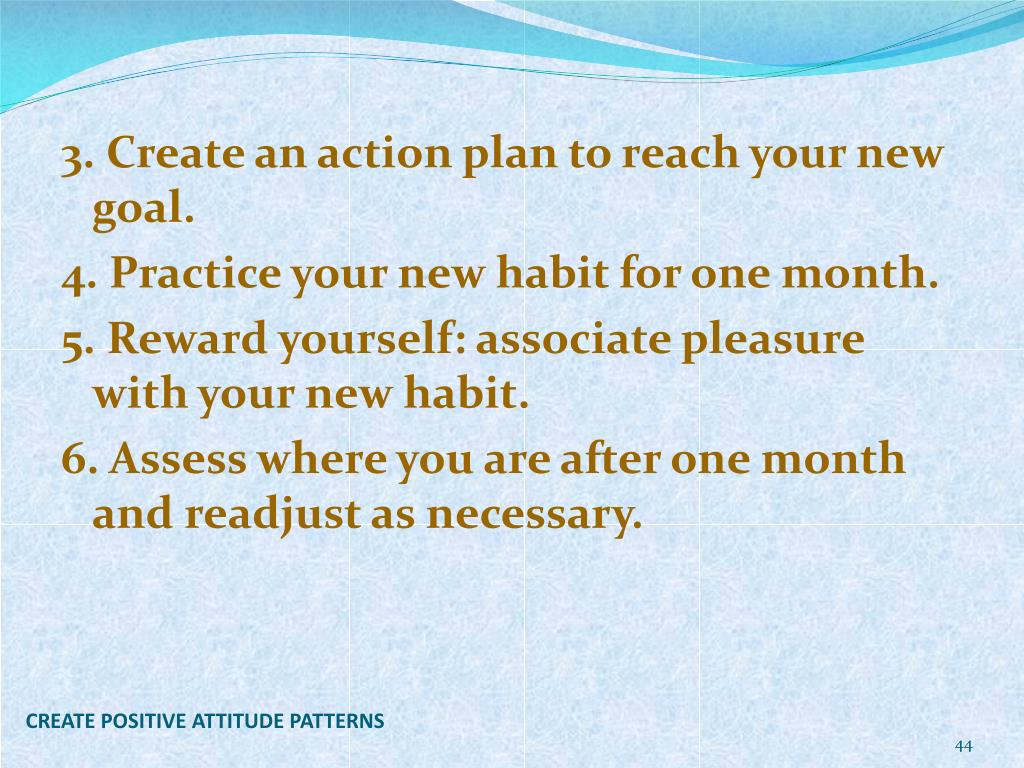 3. Create an action plan to reach your new goal.

4. Practice your new habit for one month.

5. Reward yourself: associate pleasure with your new habit.

6. Assess where you are after one month and readjust as necessary.

CREATE POSITIVE ATTITUDE PATTERNS

44